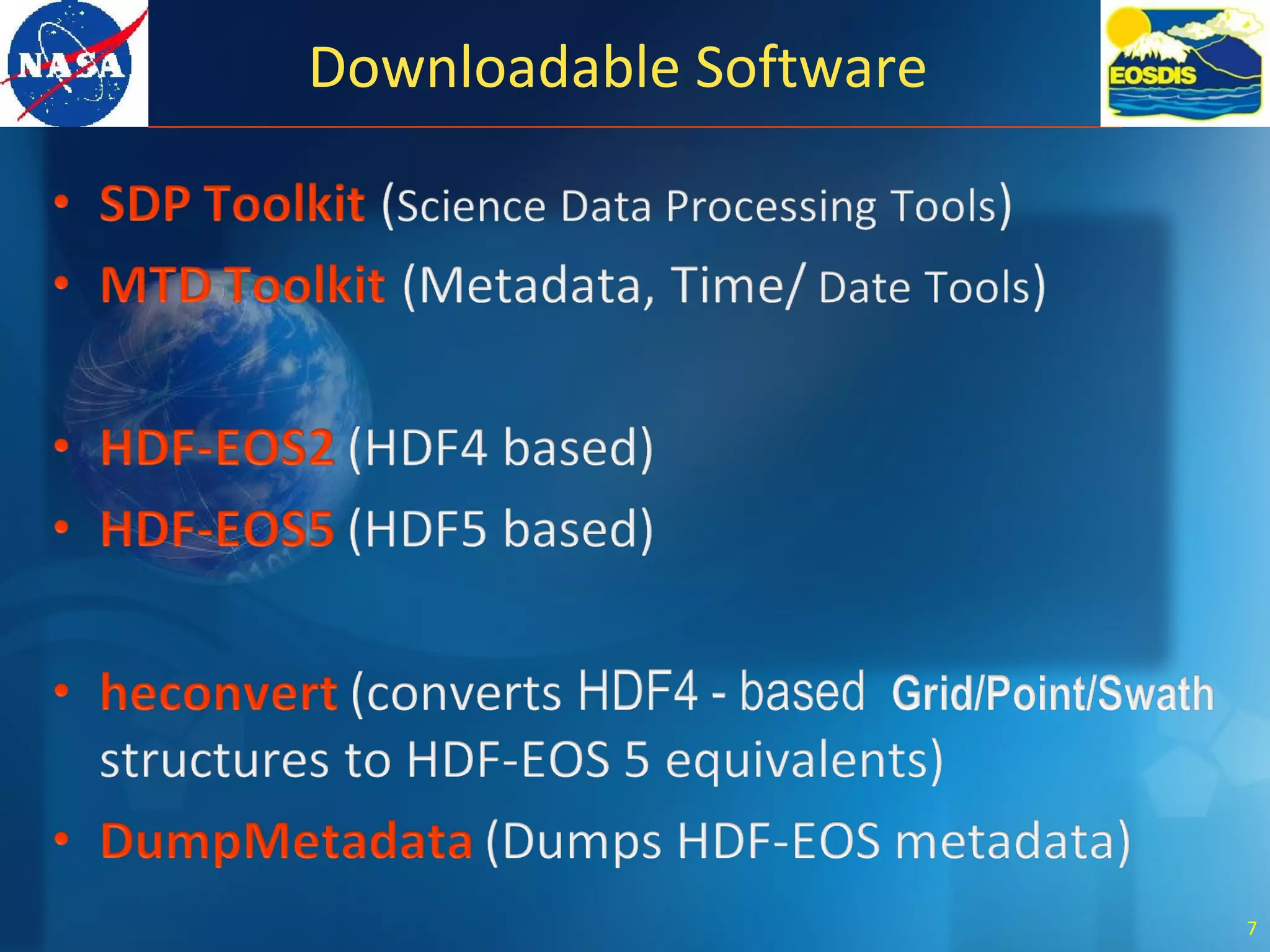 NASA

Downloadable Software

EOSDIS

• SDP Toolkit (Science Data Processing Tools)
• MTD Toolkit (Metadata, Time/ Date Tools)

• HDF-EOS2 (HDF4 based)
• HDF-EOS5 (HDF5 based)

• heconvert (converts HDF4 - based Grid/Point/Swath structures to HDF-EOS 5 equivalents)
• DumpMetadata (Dumps HDF-EOS metadata)

7